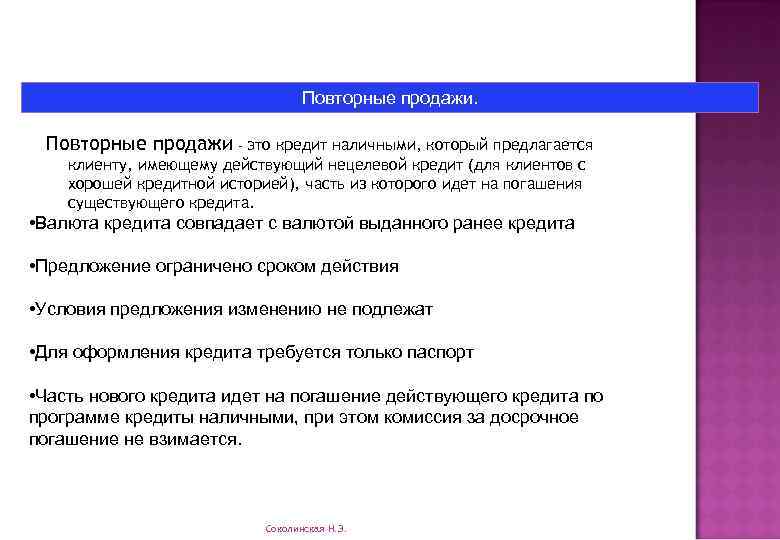 Повторные продажи.

Повторные продажи - это кредит наличными, который предлагается клиенту, имеющему действующий нецелевой кредит (для клиентов с хорошей кредитной историей), часть из которого идет на погашения существующего кредита.

•Валюта кредита совпадает с валютой выданного ранее кредита

•Предложение ограничено сроком действия

•Условия предложения изменению не подлежат

•Для оформления кредита требуется только паспорт

•Часть нового кредита идет на погашение действующего кредита по программе кредиты наличными, при этом комиссия за досрочное погашение не взимается.

Соколинская Н.Э.